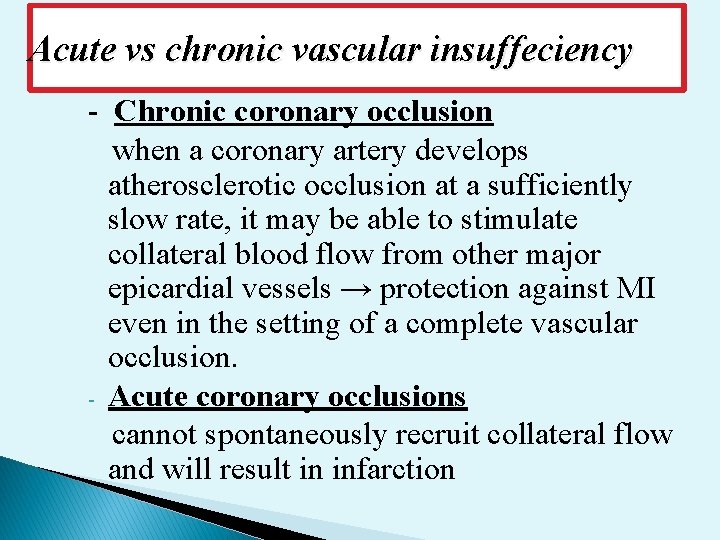 Acute vs chronic vascular insuffeciency

- Chronic coronary occlusion
when a coronary artery develops atherosclerotic occlusion at a sufficiently slow rate, it may be able to stimulate collateral blood flow from other major epicardial vessels → protection against MI even in the setting of a complete vascular occlusion.

- Acute coronary occlusions
cannot spontaneously recruit collateral flow and will result in infarction